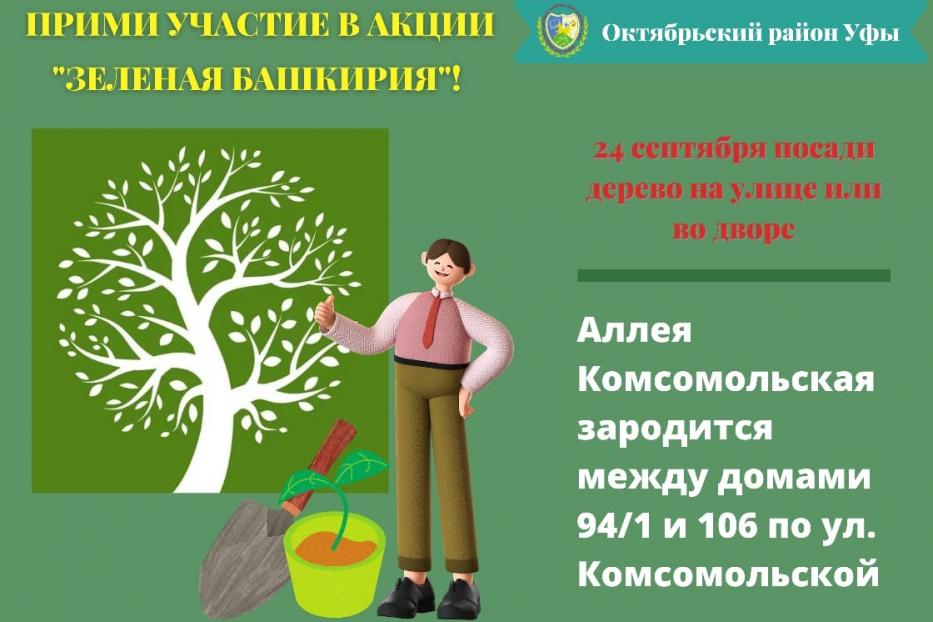 ПРИМИ УЧАСТИЕ В АКЦИИ "ЗЕЛЕНАЯ БАШКИРИЯ"!

Октябрьский район Уфы

24 сентября посади дерево на улице или во дворе

Аллея Комсомольская зародится между домами 94/1 и 106 по ул. Комсомольской